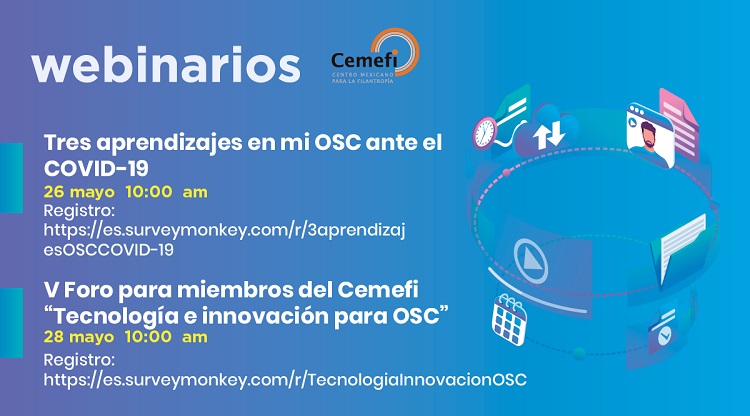 webinarios

Cemefi
CENTRO MEXICANO PARA LA FILANTROPÍA

Tres aprendizajes en mi OSC ante el COVID-19
26 mayo 10:00 am
Registro:
https://es.surveymonkey.com/r/3aprendizajesOSCCOVID-19

V Foro para miembros del Cemefi "Tecnología e innovación para OSC"
28 mayo 10:00 am
Registro:
https://es.surveymonkey.com/r/TecnologiaInnovacionOSC